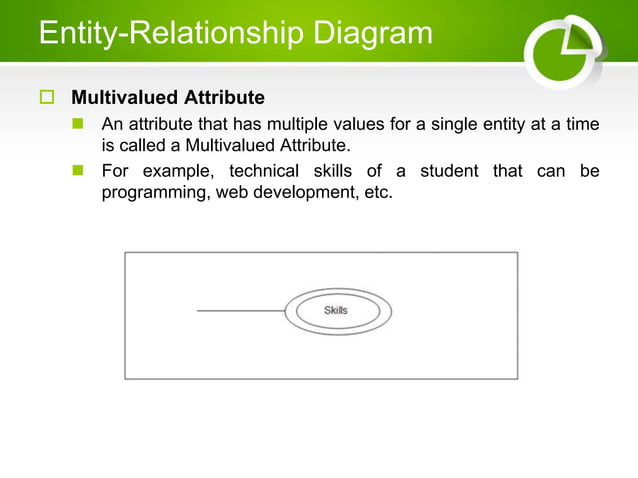 Entity-Relationship Diagram

Multivalued Attribute

An attribute that has multiple values for a single entity at a time is called a Multivalued Attribute.

For example, technical skills of a student that can be programming, web development, etc.

Skills